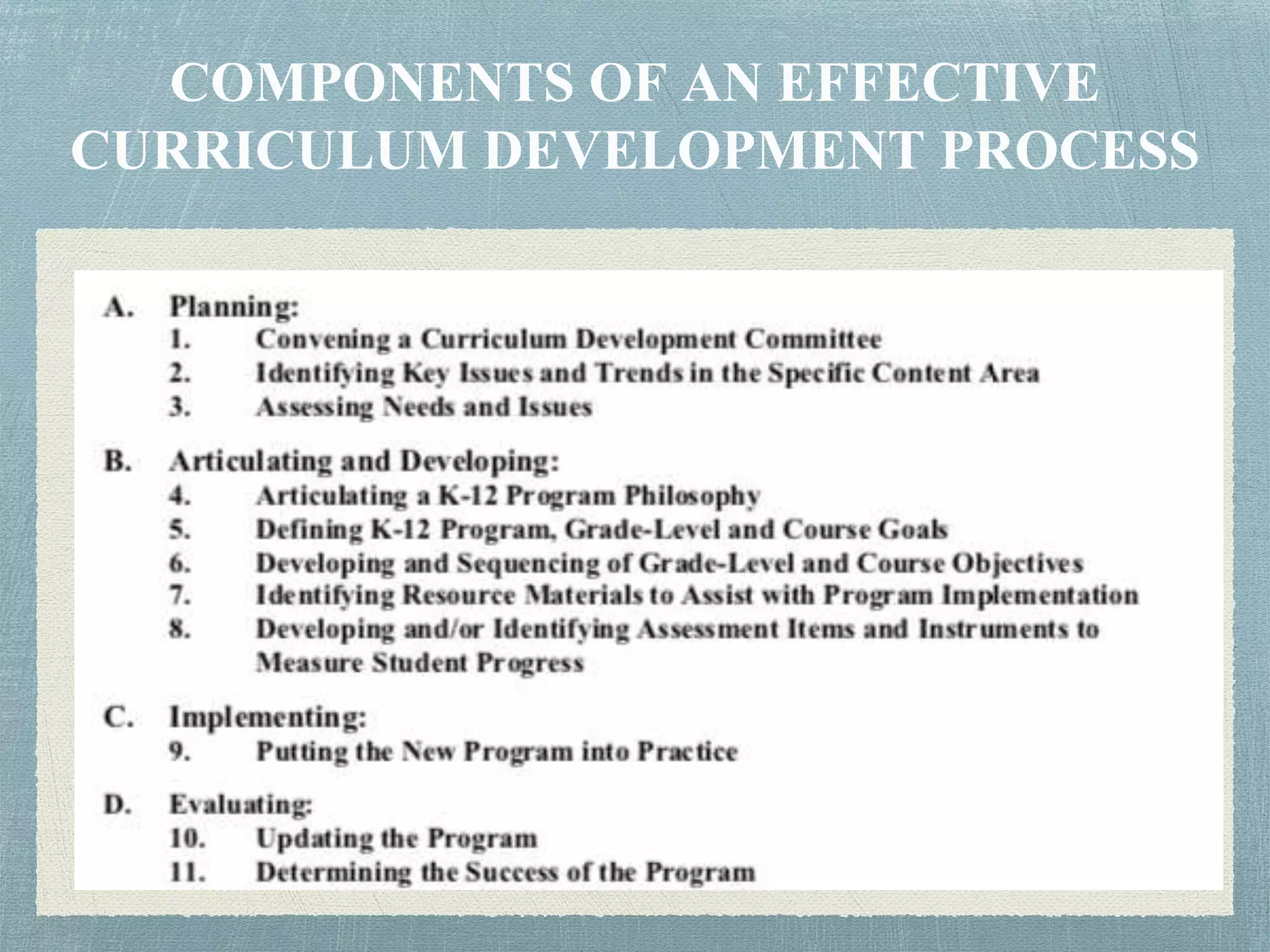 COMPONENTS OF AN EFFECTIVE CURRICULUM DEVELOPMENT PROCESS

A. Planning:
1. Convening a Curriculum Development Committee
2. Identifying Key Issues and Trends in the Specific Content Area
3. Assessing Needs and Issues

B. Articulating and Developing:
4. Articulating a K-12 Program Philosophy
5. Defining K-12 Program, Grade-Level and Course Goals
6. Developing and Sequencing of Grade-Level and Course Objectives
7. Identifying Resource Materials to Assist with Program Implementation
8. Developing and/or Identifying Assessment Items and Instruments to Measure Student Progress

C. Implementing:
9. Putting the New Program into Practice

D. Evaluating:
10. Updating the Program
11. Determining the Success of the Program